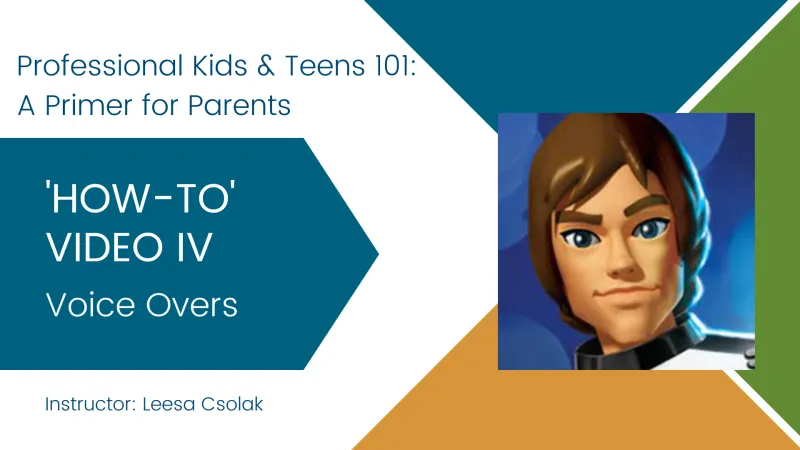 Professional Kids & Teens 101:
A Primer for Parents

'HOW-TO'
VIDEO IV

Voice Overs

Instructor: Leesa Csolak